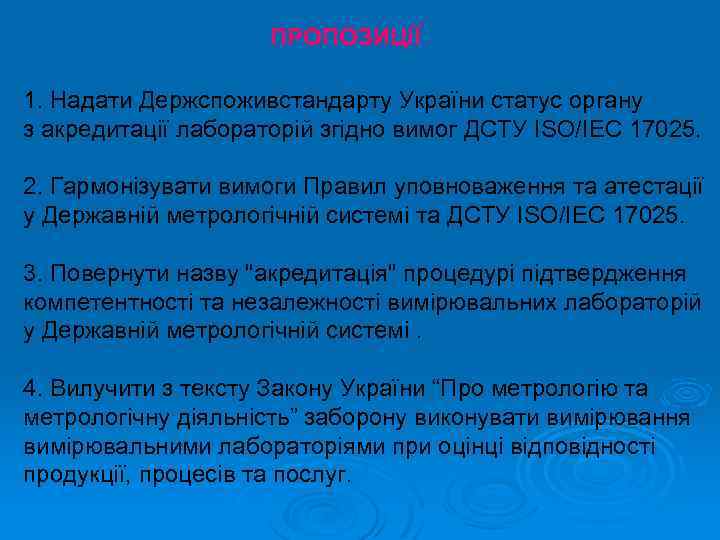 ПРОПОЗИЦІЇ

1. Надати Держспоживстандарту України статус органу з акредитації лабораторій згідно вимог ДСТУ ISO/IEC 17025.

2. Гармонізувати вимоги Правил уповноваження та атестації у Державній метрологічній системі та ДСТУ ISO/IEC 17025.

3. Повернути назву "акредитація" процедурі підтвердження компетентності та незалежності вимірювальних лабораторій у Державній метрологічній системі .

4. Вилучити з тексту Закону України “Про метрологію та метрологічну діяльність” заборону виконувати вимірювання вимірювальними лабораторіями при оцінці відповідності продукції, процесів та послуг.